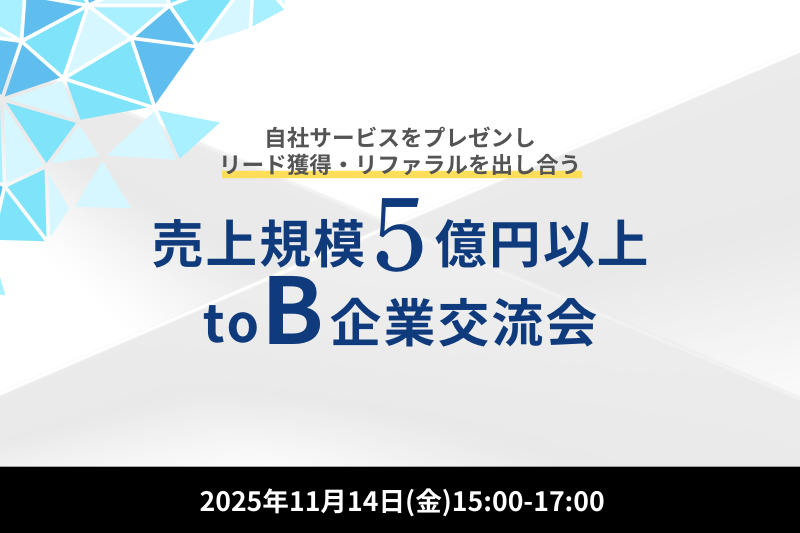 自社サービスをプレゼンし
リード獲得・リファラルを出し合う

売上規模5億円以上
toB企業交流会

2025年11月14日(金)15:00-17:00